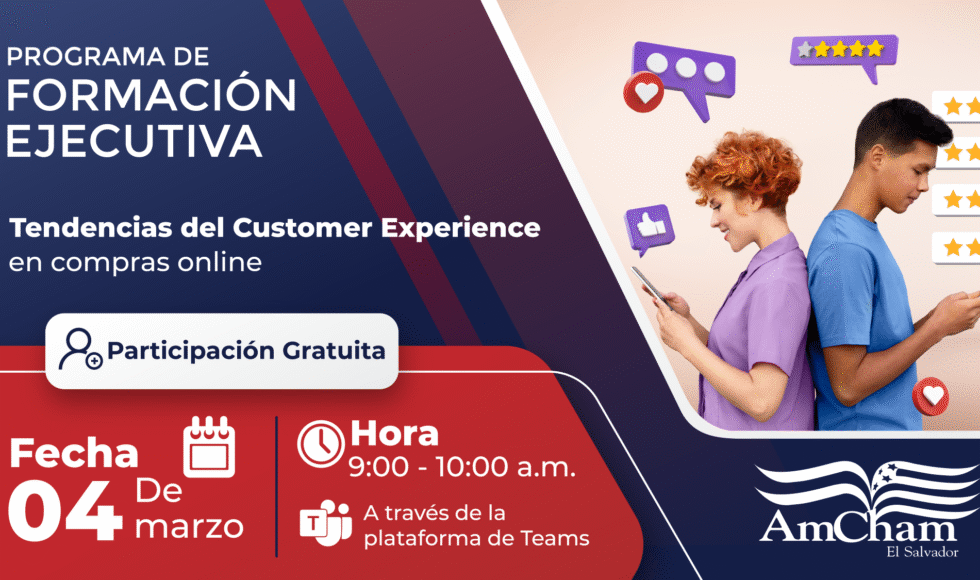 PROGRAMA DE
FORMACIÓN
EJECUTIVA

Tendencias del Customer Experience
en compras online

Participación Gratuita

Fecha
04 De
marzo

Hora
9:00 - 10:00 a.m.

A través de la
plataforma de Teams

AmCham
El Salvador